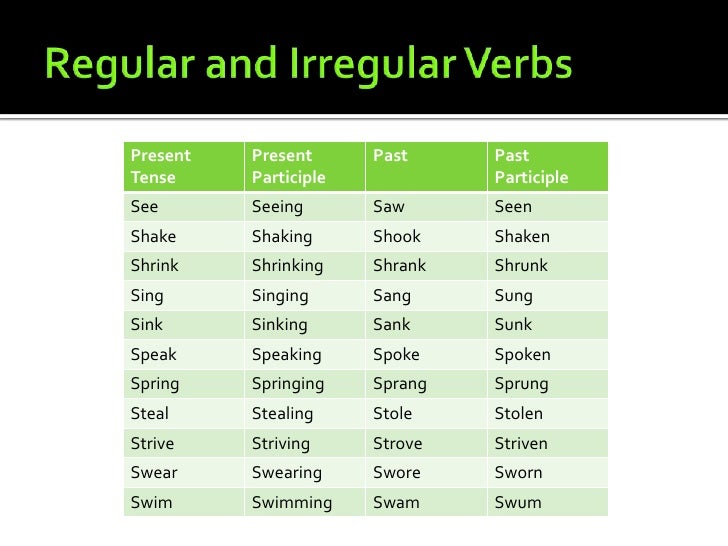 Regular and Irregular Verbs

| Present Tense | Present Participle | Past | Past Participle |
|---|---|---|---|
| See | Seeing | Saw | Seen |
| Shake | Shaking | Shook | Shaken |
| Shrink | Shrinking | Shrank | Shrunk |
| Sing | Singing | Sang | Sung |
| Sink | Sinking | Sank | Sunk |
| Speak | Speaking | Spoke | Spoken |
| Spring | Springing | Sprang | Sprung |
| Steal | Stealing | Stole | Stolen |
| Strive | Striving | Strove | Striven |
| Swear | Swearing | Swore | Sworn |
| Swim | Swimming | Swam | Swum |